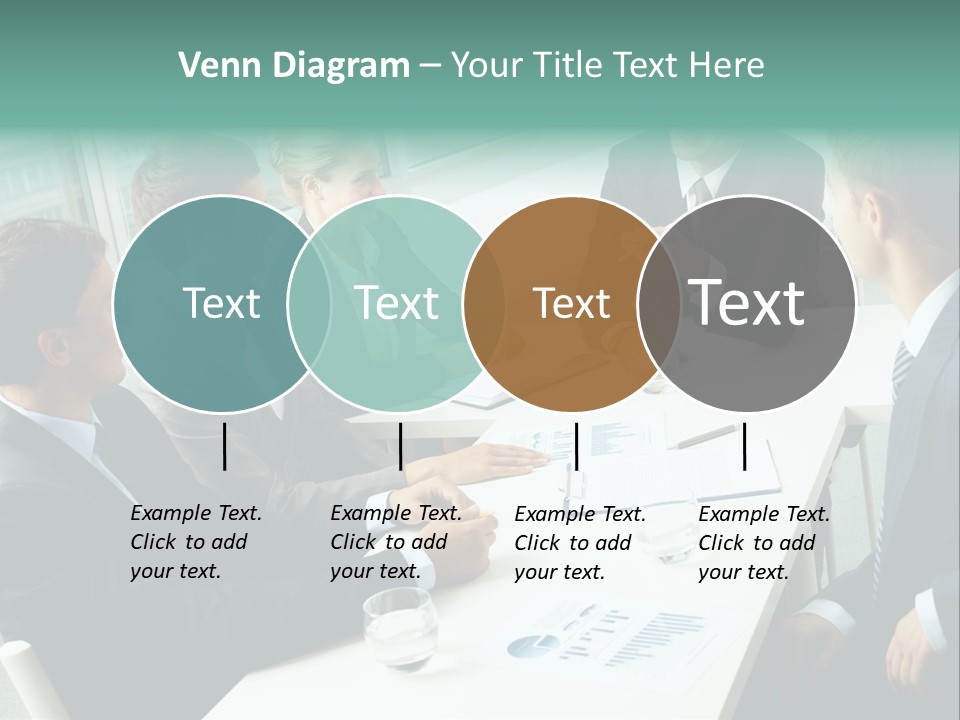 Venn Diagram – Your Title Text Here

Text

Text

Text

Text

Example Text. Click to add your text.

Example Text. Click to add your text.

Example Text. Click to add your text.

Example Text. Click to add your text.